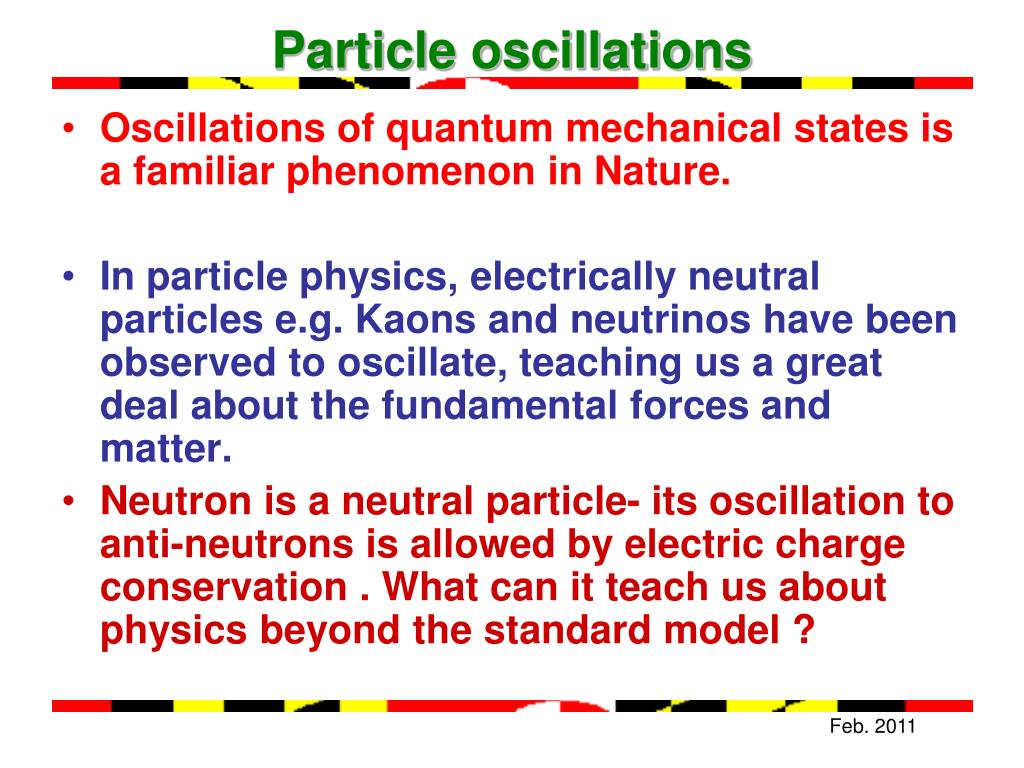 Particle oscillations

• Oscillations of quantum mechanical states is a familiar phenomenon in Nature.

• In particle physics, electrically neutral particles e.g. Kaons and neutrinos have been observed to oscillate, teaching us a great deal about the fundamental forces and matter.

• Neutron is a neutral particle- its oscillation to anti-neutrons is allowed by electric charge conservation . What can it teach us about physics beyond the standard model ?

Feb. 2011